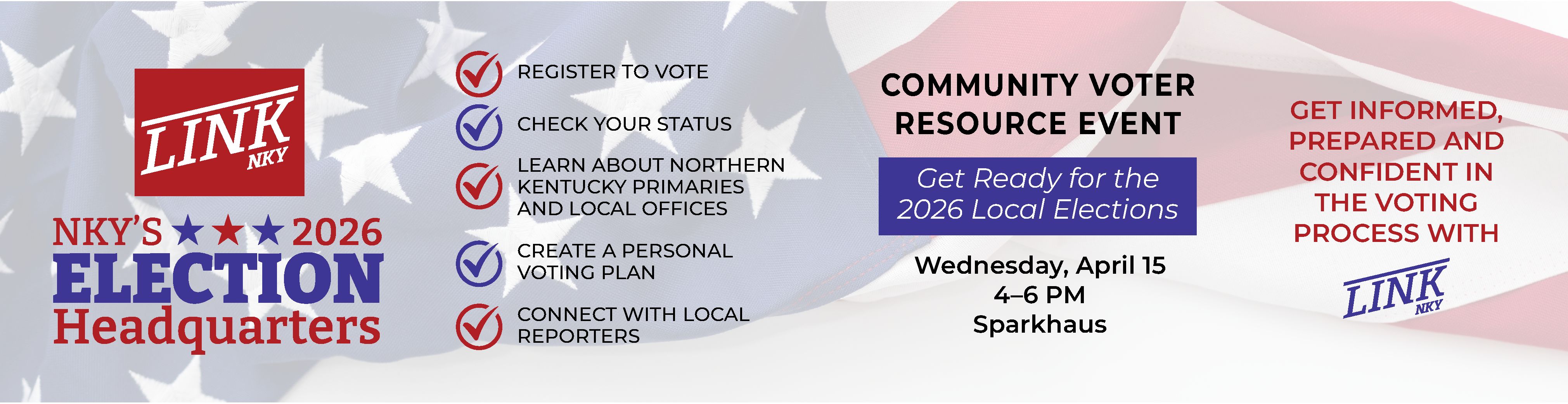 LINK NKY

NKY'S ★★★ 2026
ELECTION
Headquarters

REGISTER TO VOTE

CHECK YOUR STATUS

LEARN ABOUT NORTHERN KENTUCKY PRIMARIES AND LOCAL OFFICES

CREATE A PERSONAL VOTING PLAN

CONNECT WITH LOCAL REPORTERS

COMMUNITY VOTER RESOURCE EVENT

Get Ready for the 2026 Local Elections

Wednesday, April 15
4–6 PM
Sparkhaus

GET INFORMED, PREPARED AND CONFIDENT IN THE VOTING PROCESS WITH

LINK NKY